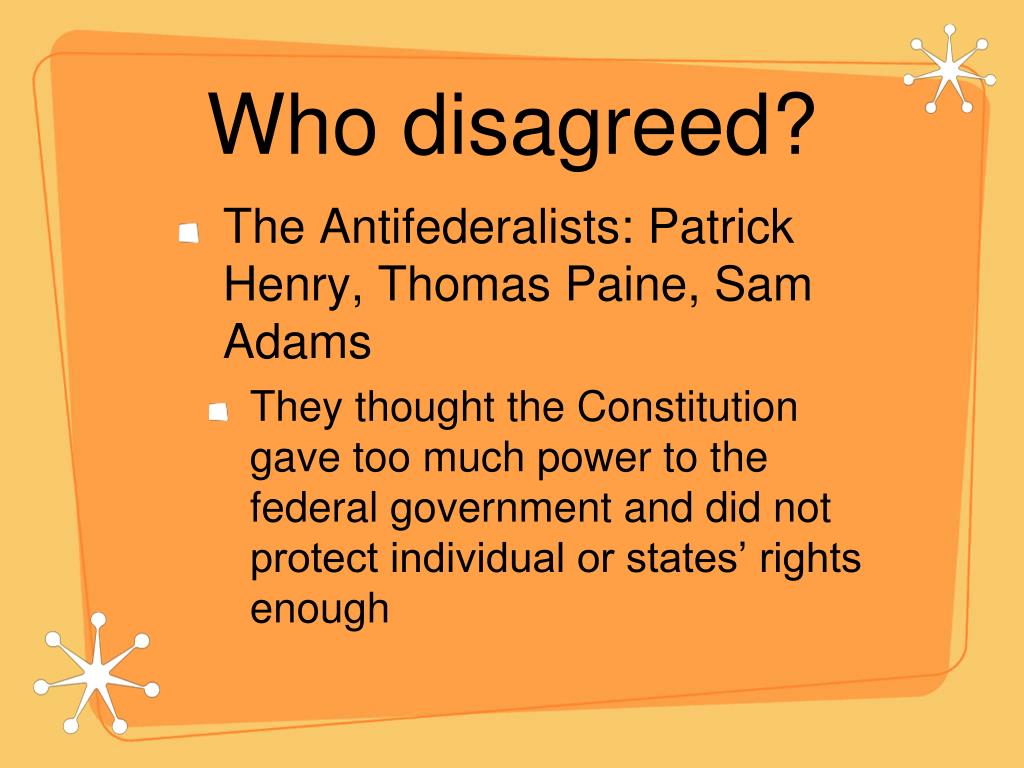 Who disagreed?

The Antifederalists: Patrick Henry, Thomas Paine, Sam Adams

They thought the Constitution gave too much power to the federal government and did not protect individual or states’ rights enough